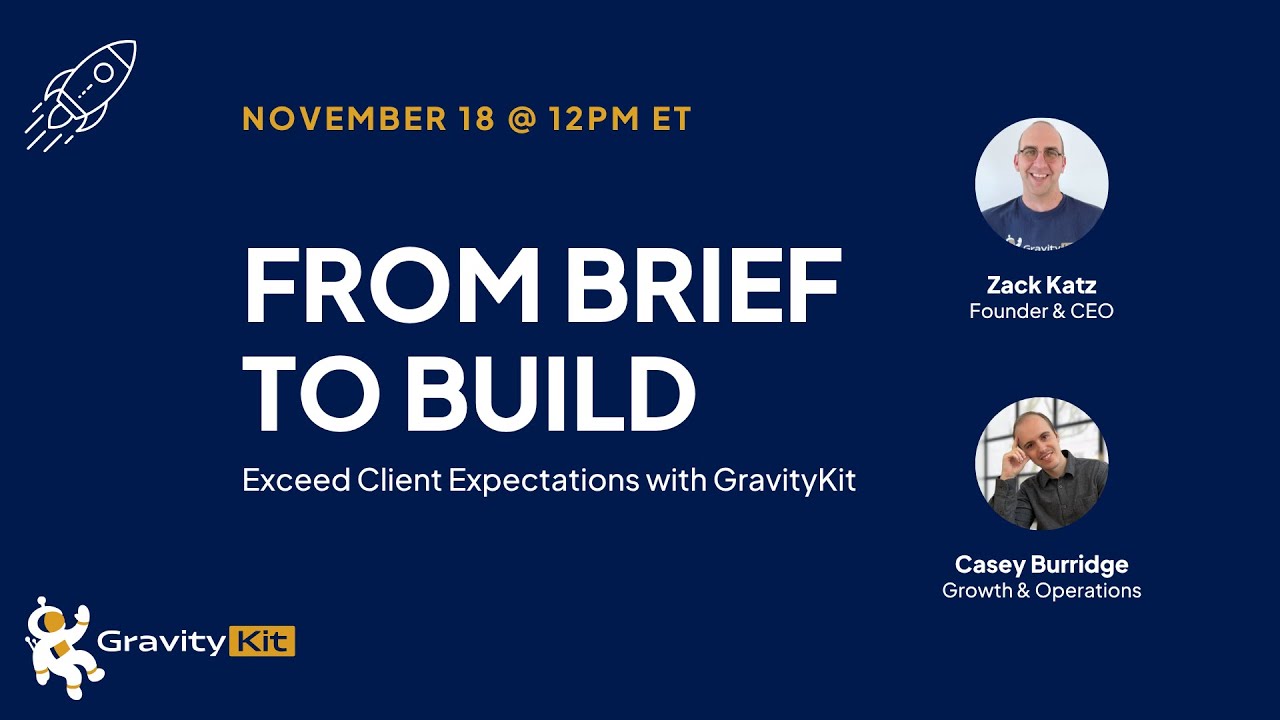 NOVEMBER 18 @ 12PM ET

FROM BRIEF TO BUILD

Exceed Client Expectations with GravityKit

Zack Katz
Founder & CEO

Casey Burridge
Growth & Operations

GravityKit